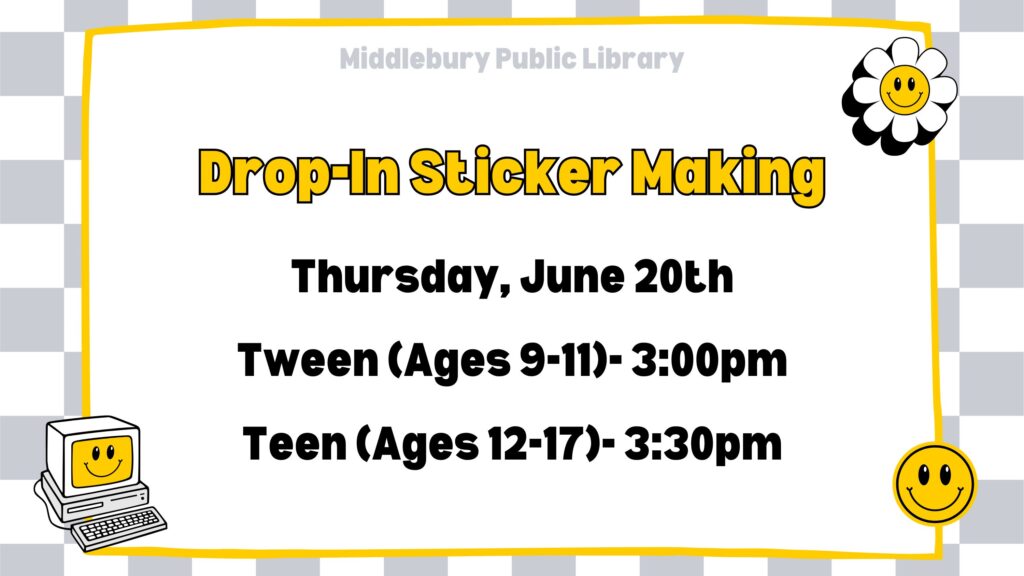 Middlebury Public Library

Drop-In Sticker Making

Thursday, June 20th

Tween (Ages 9-11)- 3:00pm

Teen (Ages 12-17)- 3:30pm